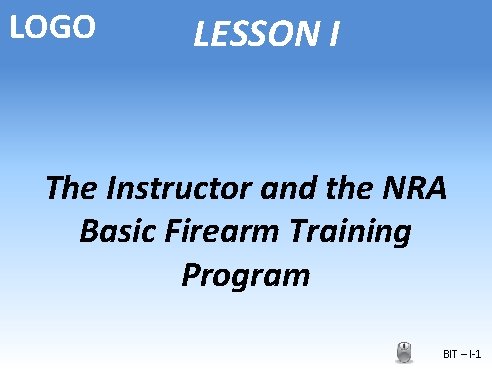 LOGO

LESSON I

The Instructor and the NRA Basic Firearm Training Program

BIT – I-1